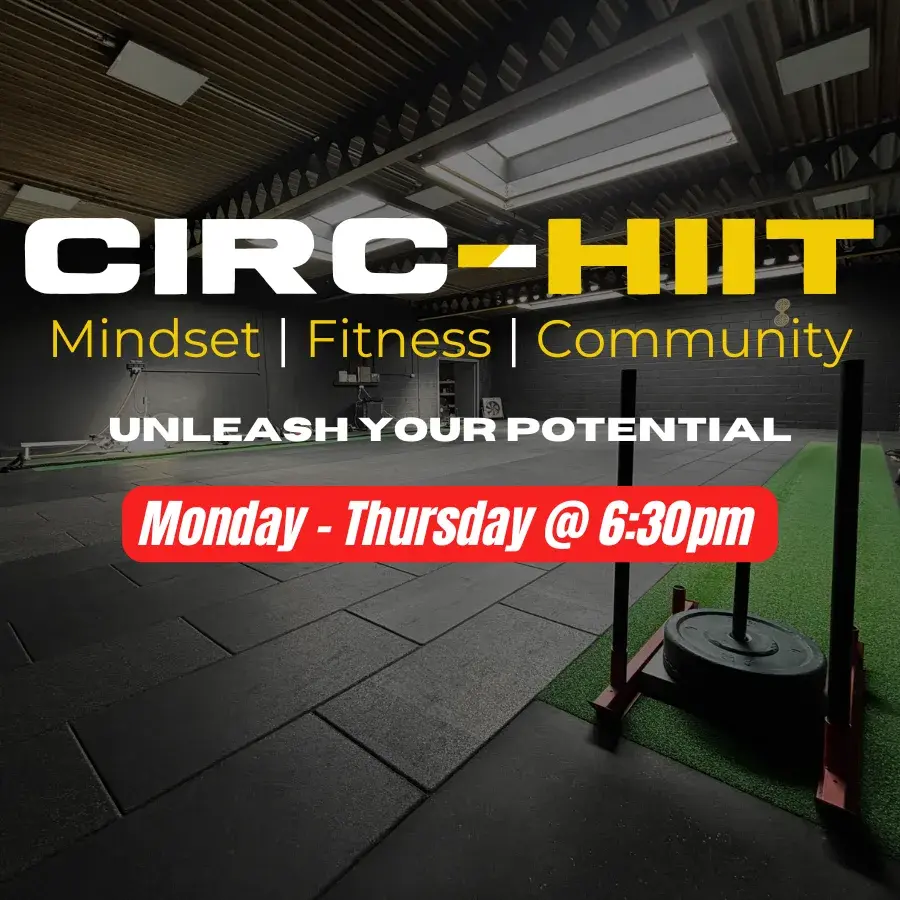 CIRC-HIIT

Mindset | Fitness | Community

UNLEASH YOUR POTENTIAL

Monday - Thursday @ 6:30pm